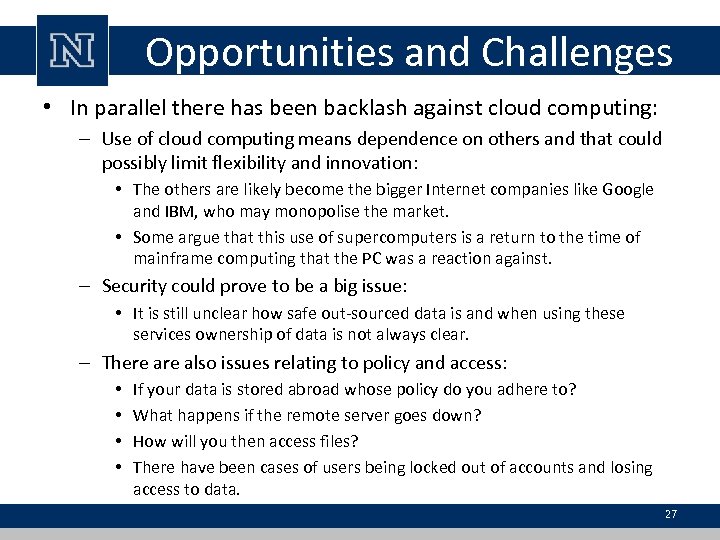 N

Opportunities and Challenges

• In parallel there has been backlash against cloud computing:
– Use of cloud computing means dependence on others and that could possibly limit flexibility and innovation:
• The others are likely become the bigger Internet companies like Google and IBM, who may monopolise the market.
• Some argue that this use of supercomputers is a return to the time of mainframe computing that the PC was a reaction against.
– Security could prove to be a big issue:
• It is still unclear how safe out-sourced data is and when using these services ownership of data is not always clear.
– There are also issues relating to policy and access:
• If your data is stored abroad whose policy do you adhere to?
• What happens if the remote server goes down?
• How will you then access files?
• There have been cases of users being locked out of accounts and losing access to data.

27